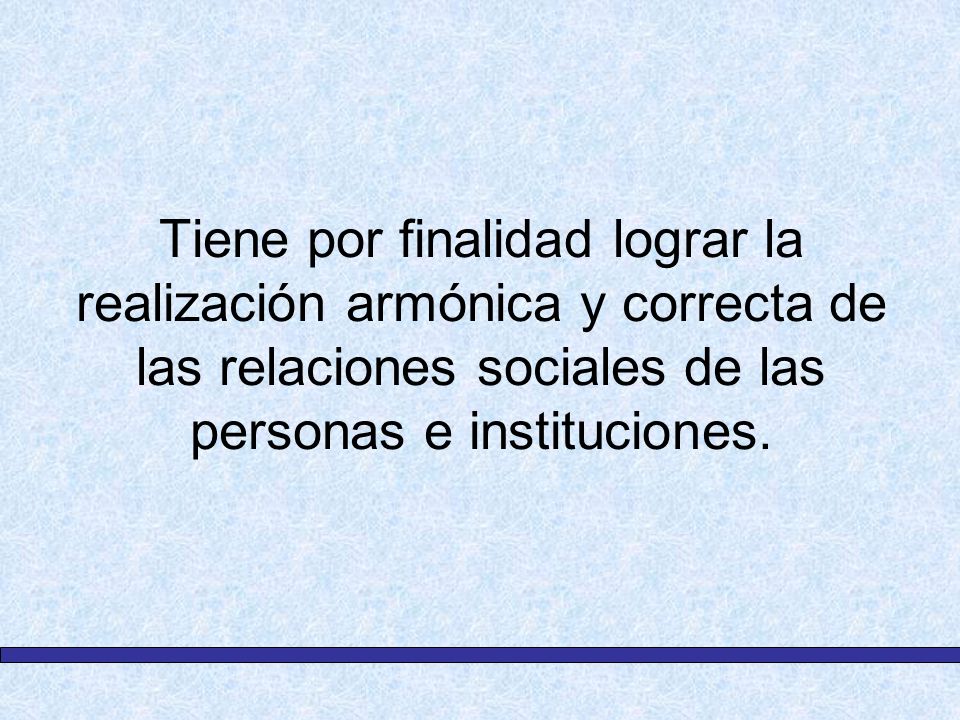 Tiene por finalidad lograr la realización armónica y correcta de las relaciones sociales de las personas e instituciones.